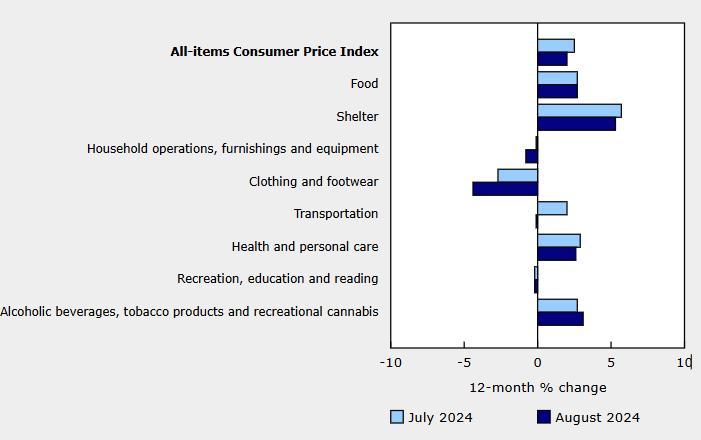 All-items Consumer Price Index
Food
Shelter
Household operations, furnishings and equipment
Clothing and footwear
Transportation
Health and personal care
Recreation, education and reading
Alcoholic beverages, tobacco products and recreational cannabis

-10
-5
0
5
10

12-month % change

July 2024
August 2024